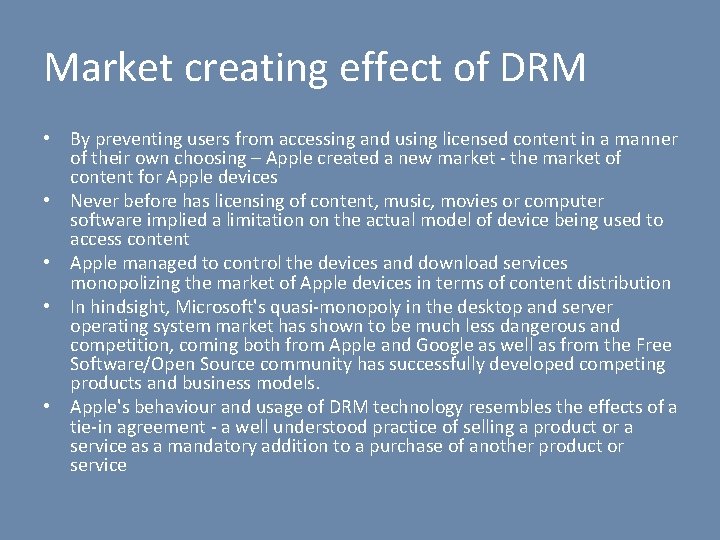 Market creating effect of DRM

• By preventing users from accessing and using licensed content in a manner of their own choosing – Apple created a new market - the market of content for Apple devices
• Never before has licensing of content, music, movies or computer software implied a limitation on the actual model of device being used to access content
• Apple managed to control the devices and download services monopolizing the market of Apple devices in terms of content distribution
• In hindsight, Microsoft's quasi-monopoly in the desktop and server operating system market has shown to be much less dangerous and competition, coming both from Apple and Google as well as from the Free Software/Open Source community has successfully developed competing products and business models.
• Apple's behaviour and usage of DRM technology resembles the effects of a tie-in agreement - a well understood practice of selling a product or a service as a mandatory addition to a purchase of another product or service